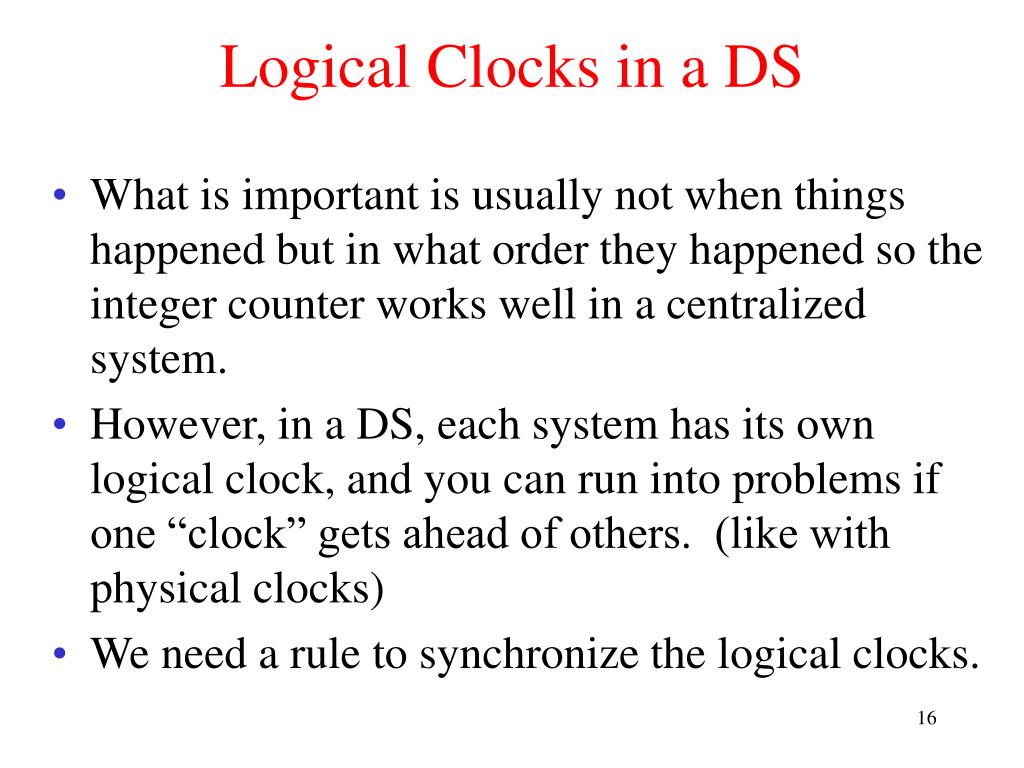 Logical Clocks in a DS

• What is important is usually not when things happened but in what order they happened so the integer counter works well in a centralized system.
• However, in a DS, each system has its own logical clock, and you can run into problems if one “clock” gets ahead of others. (like with physical clocks)
• We need a rule to synchronize the logical clocks.

16